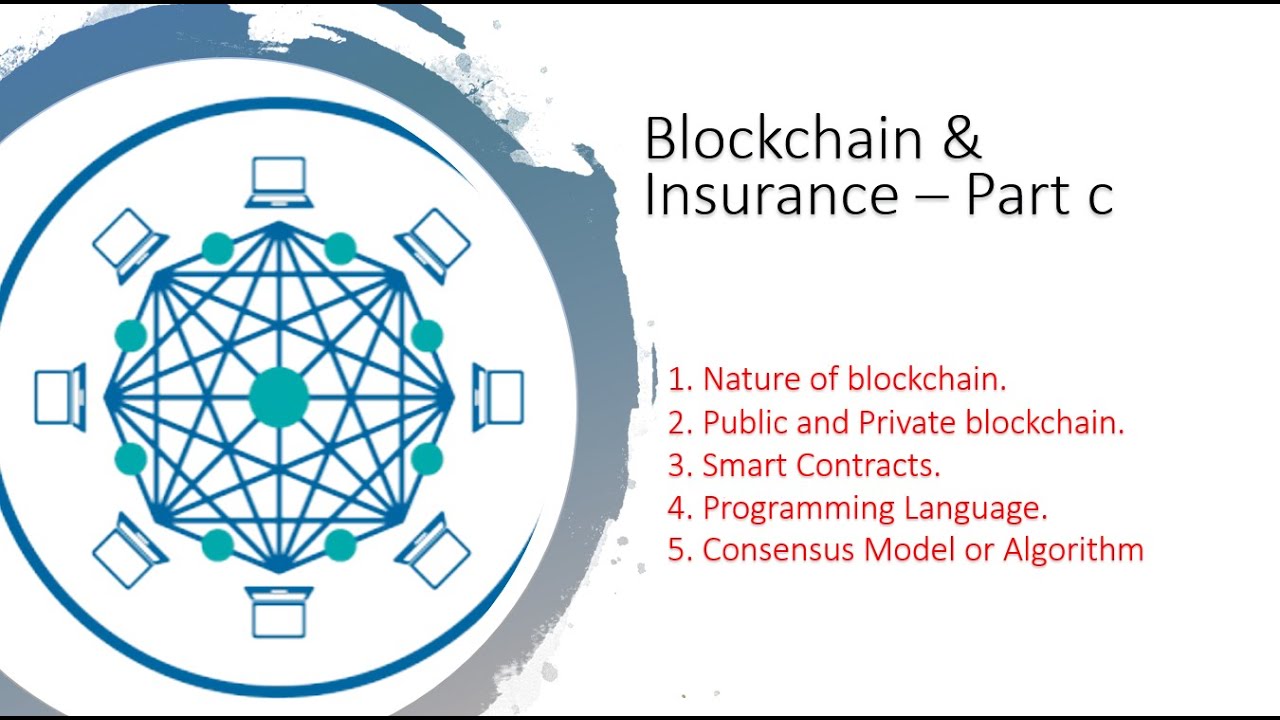 Blockchain & Insurance – Part c

1. Nature of blockchain.
2. Public and Private blockchain.
3. Smart Contracts.
4. Programming Language.
5. Consensus Model or Algorithm